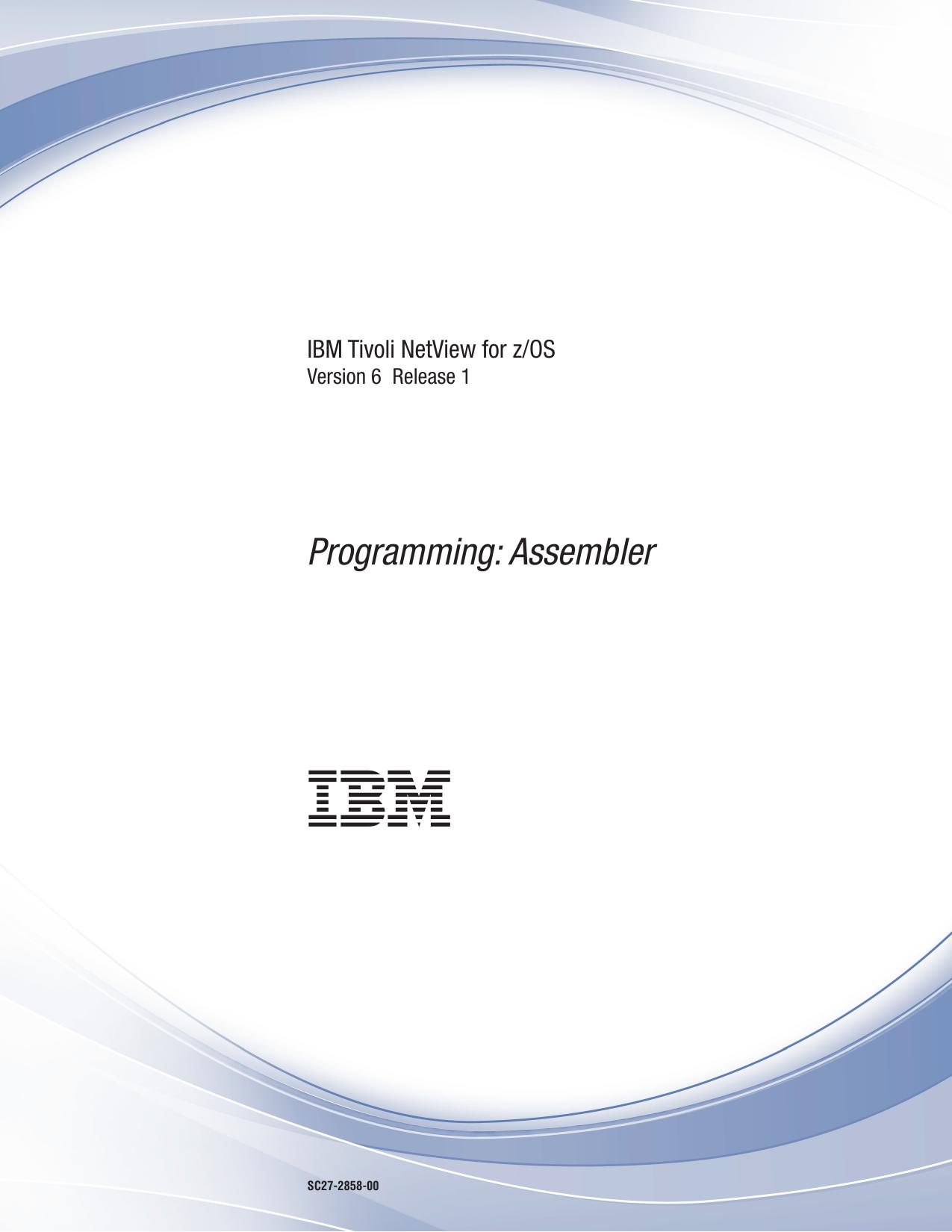 IBM Tivoli NetView for z/OS
Version 6 Release 1

Programming: Assembler

IBM

SC27-2858-00